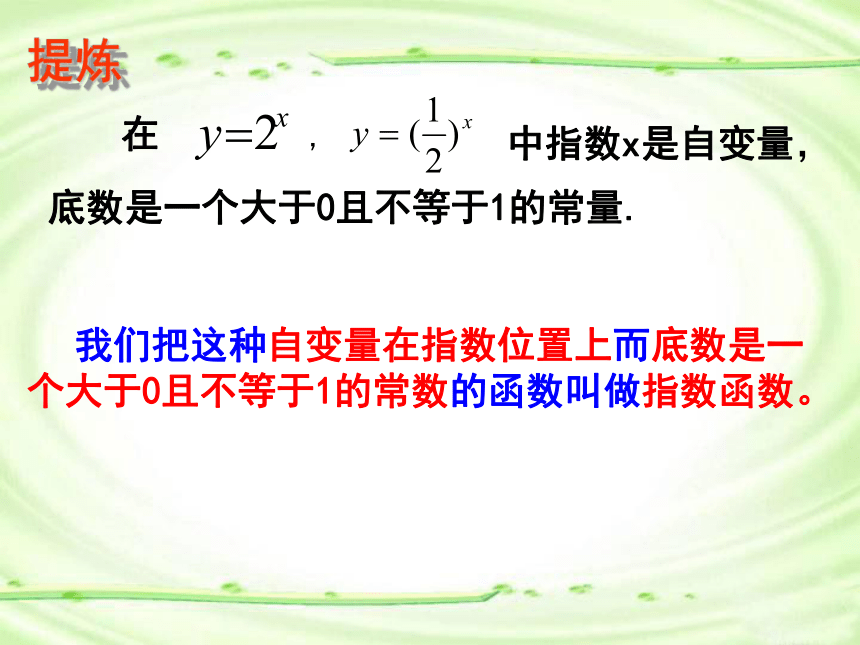 提炼

在 $y=2^x$ ， $y=(\frac{1}{2})^x$ 中指数x是自变量，底数是一个大于0且不等于1的常量.

我们把这种自变量在指数位置上而底数是一个大于0且不等于1的常数的函数叫做指数函数。